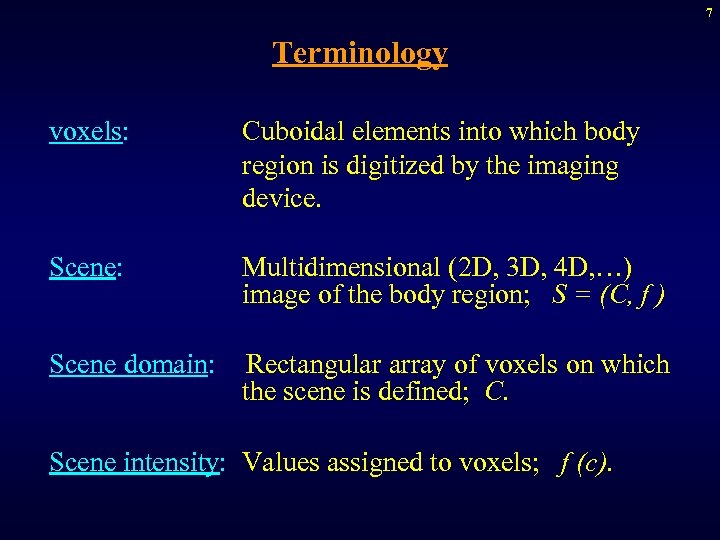 7

Terminology

voxels: Cuboidal elements into which body region is digitized by the imaging device.

Scene: Multidimensional (2D, 3D, 4D,…) image of the body region; $S = (C, f)$

Scene domain: Rectangular array of voxels on which the scene is defined; $C$.

Scene intensity: Values assigned to voxels; $f(c)$.